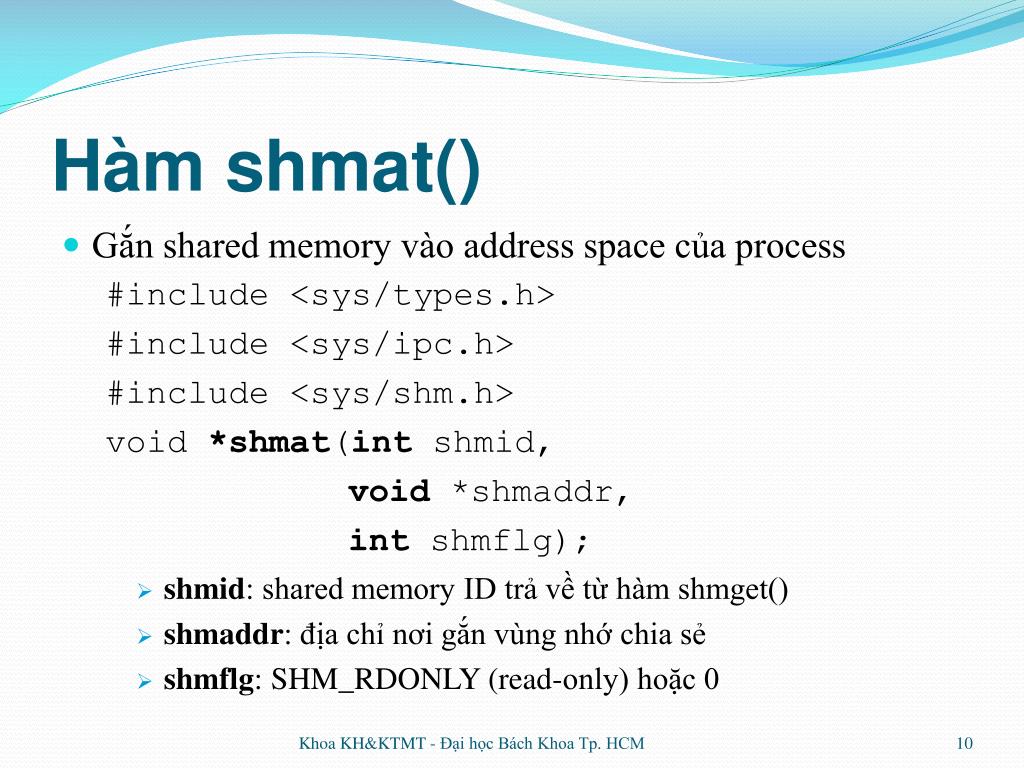 Hàm shmat()

Gắn shared memory vào address space của process

#include <sys/types.h>
#include <sys/ipc.h>
#include <sys/shm.h>
void *shmat(int shmid,
            void *shmaddr,
            int shmflg);

shmid: shared memory ID trả về từ hàm shmget()

shmaddr: địa chỉ nơi gắn vùng nhớ chia sẻ

shmflg: SHM_RDONLY (read-only) hoặc 0

Khoa KH&KTMT - Đại học Bách Khoa Tp. HCM

10